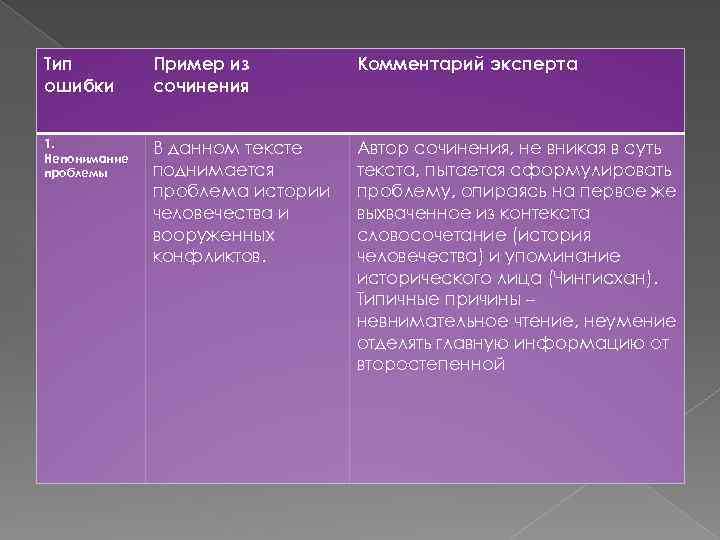 | Тип ошибки | Пример из сочинения | Комментарий эксперта |
|---|---|---|
| 1. Непонимание проблемы | В данном тексте поднимается проблема истории человечества и вооруженных конфликтов. | Автор сочинения, не вникая в суть текста, пытается сформулировать проблему, опираясь на первое же выхваченное из контекста словосочетание (история человечества) и упоминание исторического лица (Чингисхан). Типичные причины – невнимательное чтение, неумение отделять главную информацию от второстепенной |